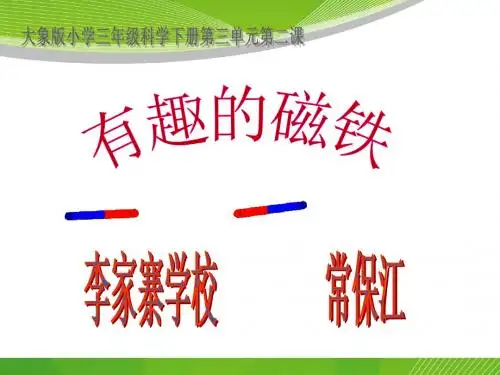 大象版小学三年级科学下册第三单元第二课

有趣的磁铁

李家寨学校

常保江